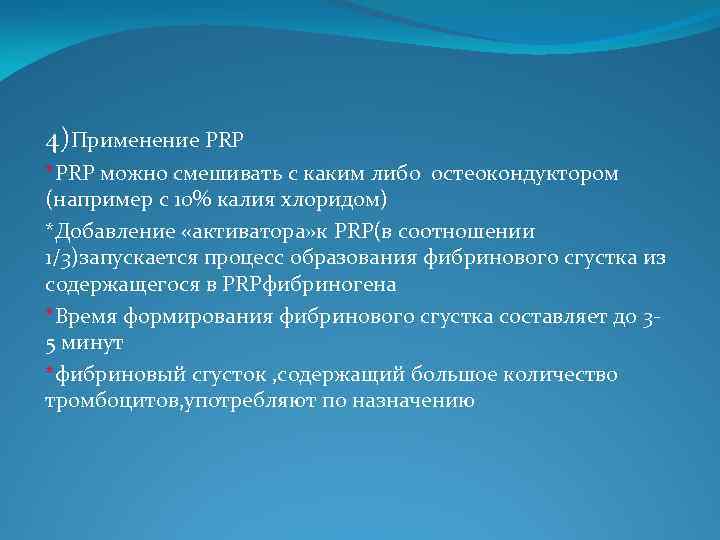 4)Применение PRP

*PRP можно смешивать с каким либо остеокондуктором (например с 10% калия хлоридом)

*Добавление «активатора»к PRP(в соотношении 1/3)запускается процесс образования фибринового сгустка из содержащегося в PRPфибриногена

*Время формирования фибринового сгустка составляет до 3-5 минут

*фибриновый сгусток ,содержащий большое количество тромбоцитов,употребляют по назначению